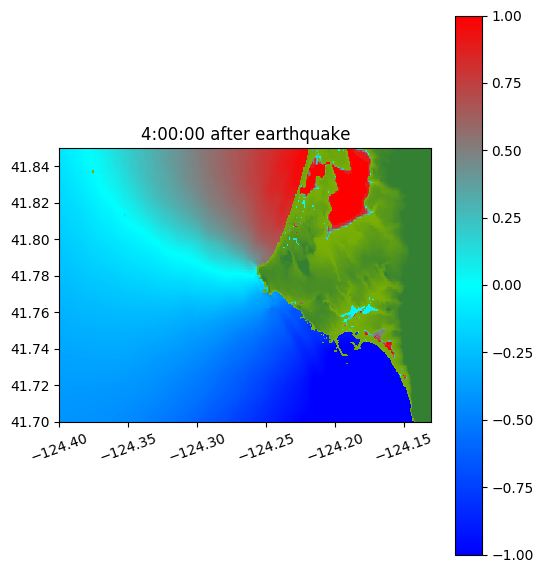 4:00:00 after earthquake

41.84
41.82
41.80
41.78
41.76
41.74
41.72
41.70

−124.40
−124.35
−124.30
−124.25
−124.20
−124.15

1.00
0.75
0.50
0.25
0.00
−0.25
−0.50
−0.75
−1.00